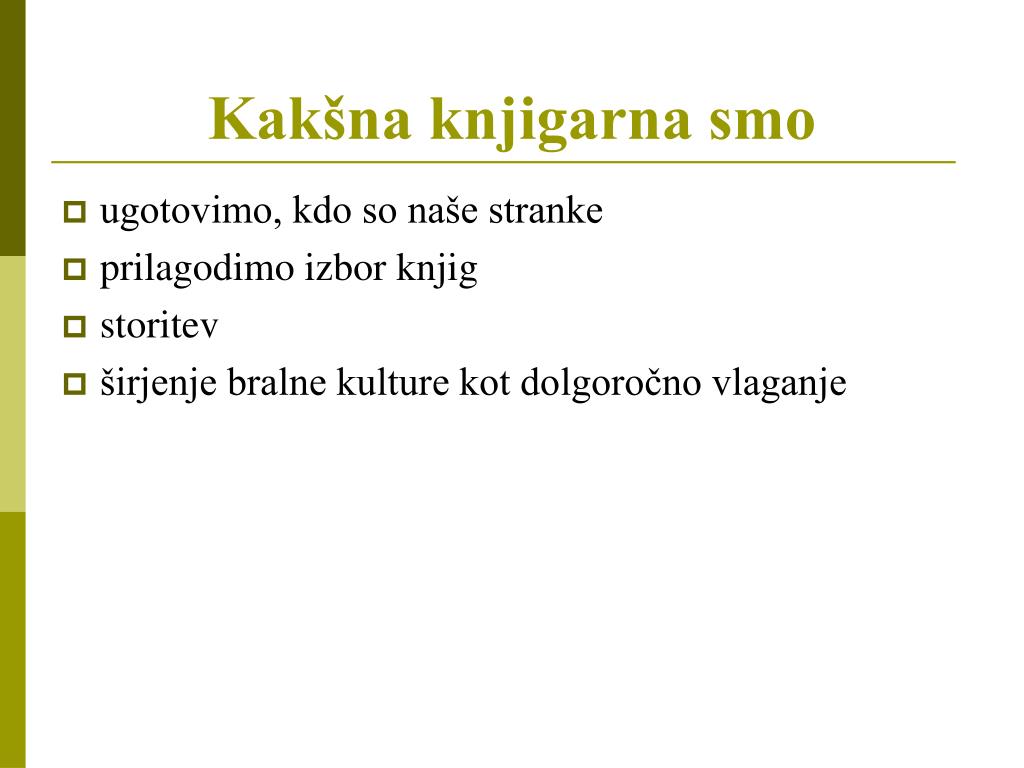 Kakšna knjigarna smo

ugotovimo, kdo so naše stranke
prilagodimo izbor knjig
storitev
širjenje bralne kulture kot dolgoročno vlaganje